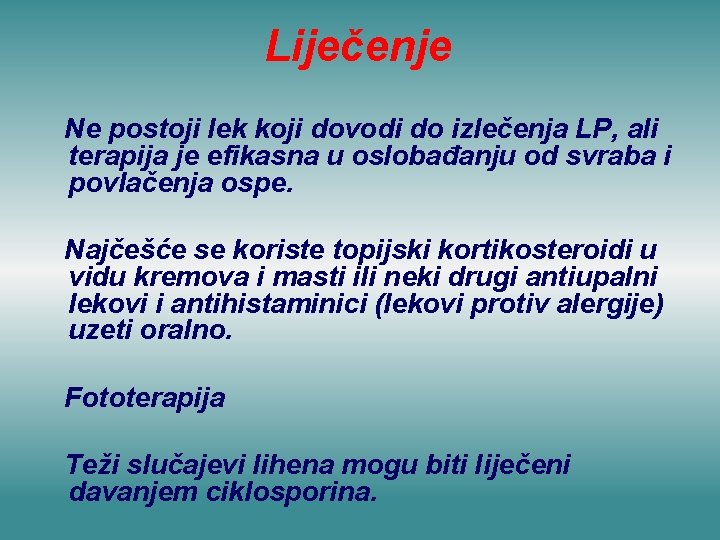 Liječenje

Ne postoji lek koji dovodi do izlečenja LP, ali terapija je efikasna u oslobađanju od svraba i povlačenja ospe.

Najčešće se koriste topijski kortikosteroidi u vidu kremova i masti ili neki drugi antiupalni lekovi i antihistaminici (lekovi protiv alergije) uzeti oralno.

Fototerapija

Teži slučajevi lihena mogu biti liječeni davanjem ciklosporina.